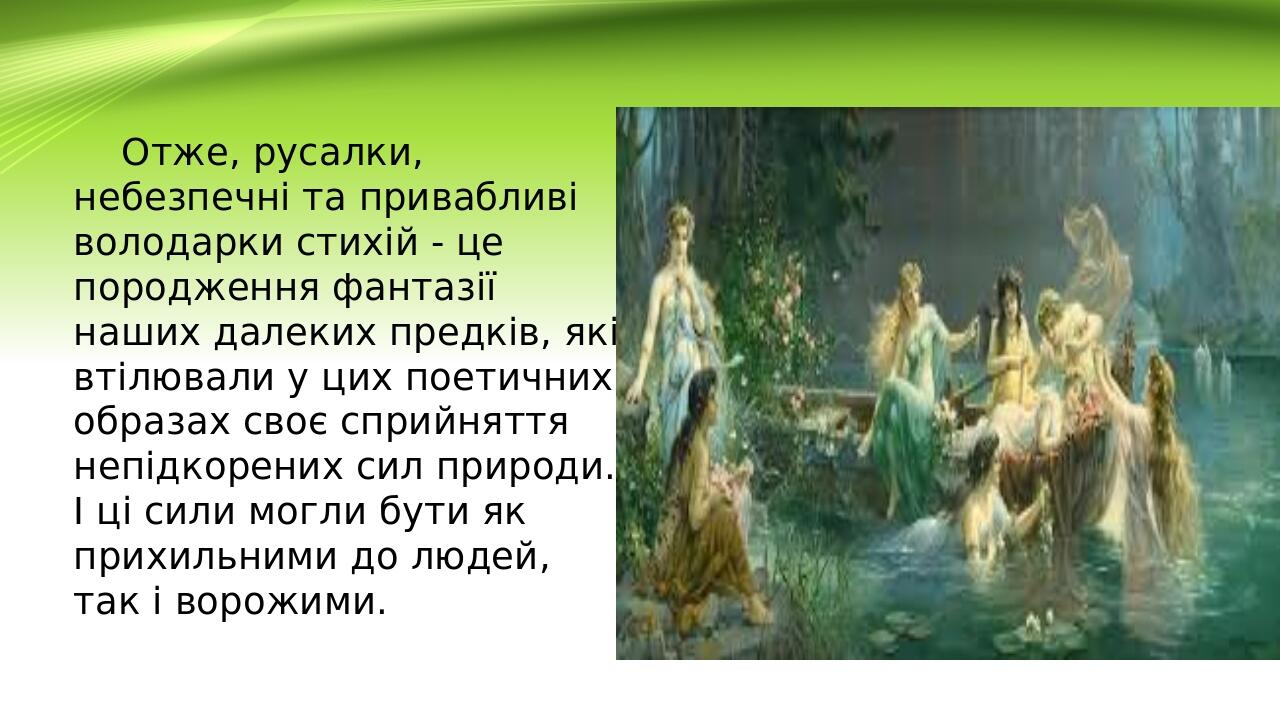 Отже, русалки, небезпечні та привабливі володарки стихій - це породження фантазії наших далеких предків, які втілювали у цих поетичних образах своє сприйняття непідкорених сил природи. І ці сили могли бути як прихильними до людей, так і ворожими.